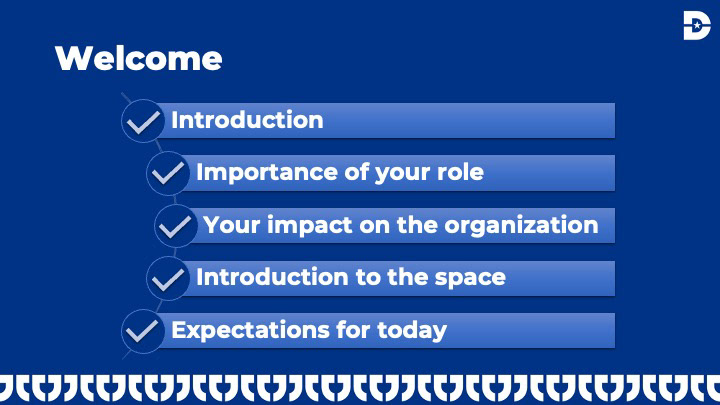 Welcome

Introduction

Importance of your role

Your impact on the organization

Introduction to the space

Expectations for today